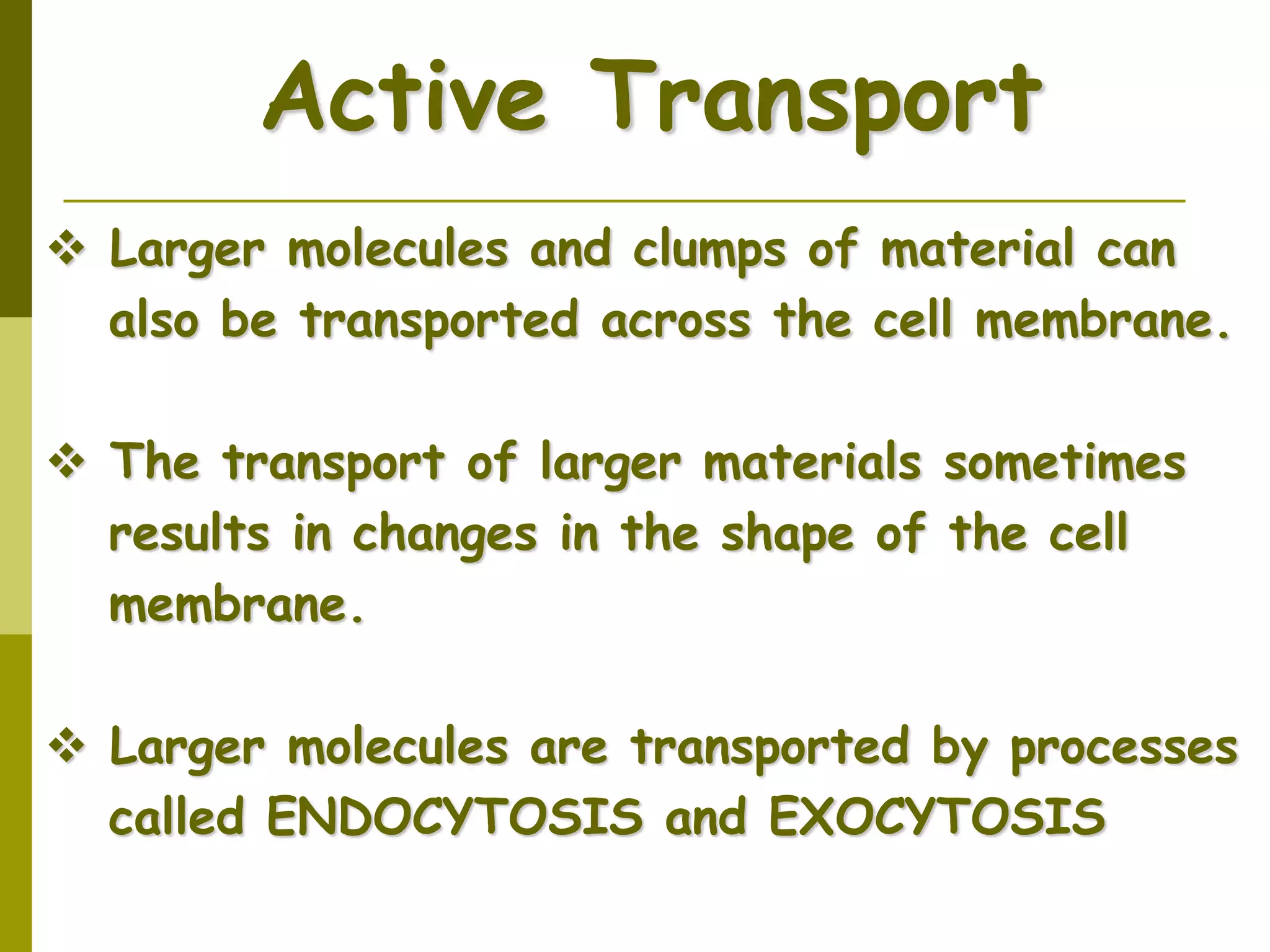 Active Transport

❖ Larger molecules and clumps of material can also be transported across the cell membrane.

❖ The transport of larger materials sometimes results in changes in the shape of the cell membrane.

❖ Larger molecules are transported by processes called ENDOCYTOSIS and EXOCYTOSIS